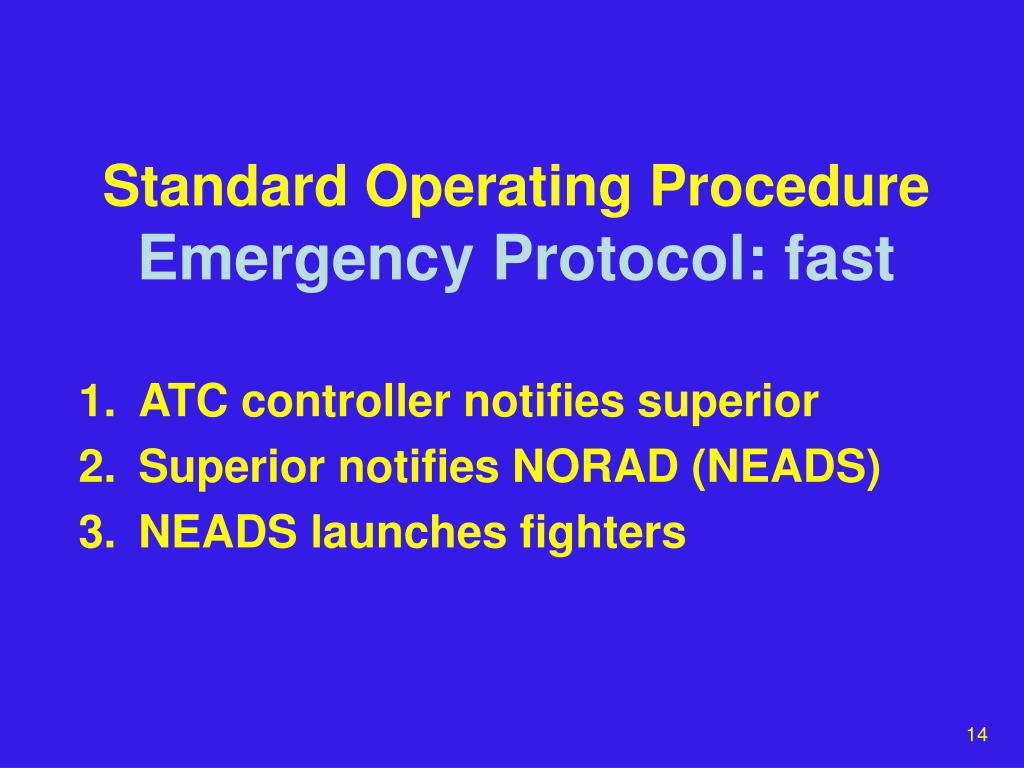 Standard Operating Procedure
Emergency Protocol: fast

1. ATC controller notifies superior
2. Superior notifies NORAD (NEADS)
3. NEADS launches fighters

14